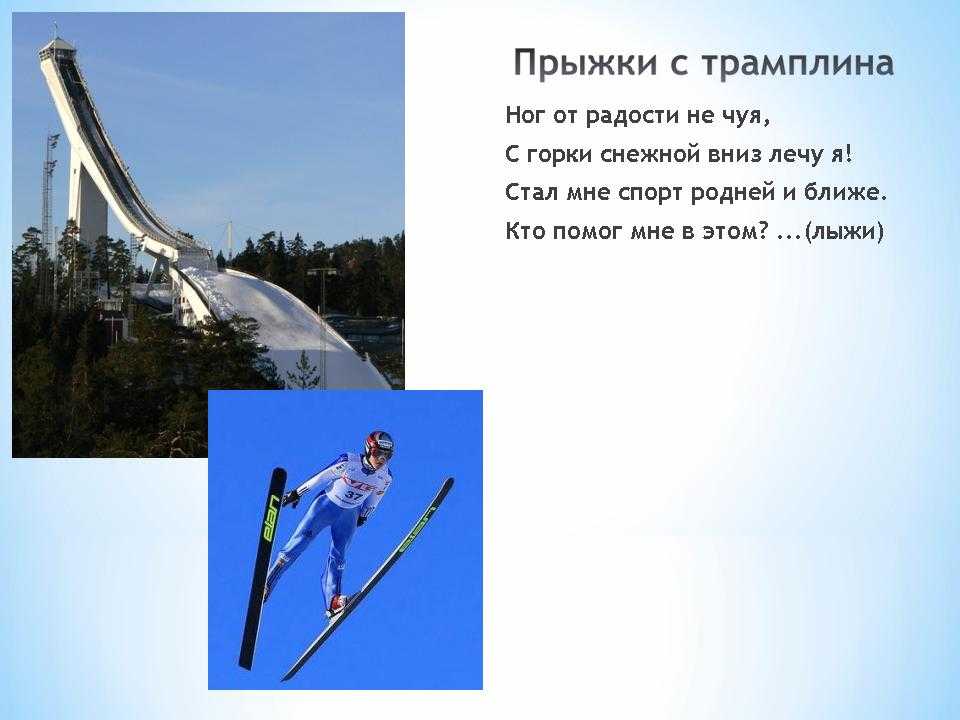 Прыжки с трамплина

Ног от радости не чуя,
С горки снежной вниз лечу я!
Стал мне спорт родней и ближе.
Кто помог мне в этом? ...(лыжи)

elan
37